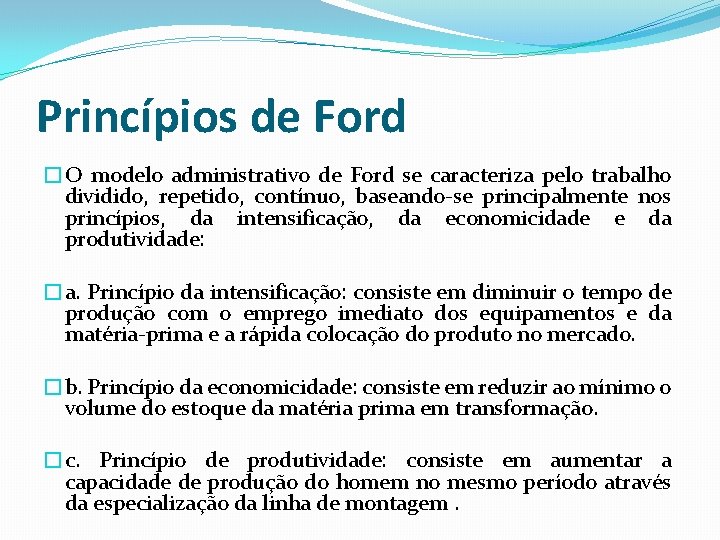 Princípios de Ford

O modelo administrativo de Ford se caracteriza pelo trabalho dividido, repetido, contínuo, baseando-se principalmente nos princípios, da intensificação, da economicidade e da produtividade:

a. Princípio da intensificação: consiste em diminuir o tempo de produção com o emprego imediato dos equipamentos e da matéria-prima e a rápida colocação do produto no mercado.

b. Princípio da economicidade: consiste em reduzir ao mínimo o volume do estoque da matéria prima em transformação.

c. Princípio de produtividade: consiste em aumentar a capacidade de produção do homem no mesmo período através da especialização da linha de montagem .